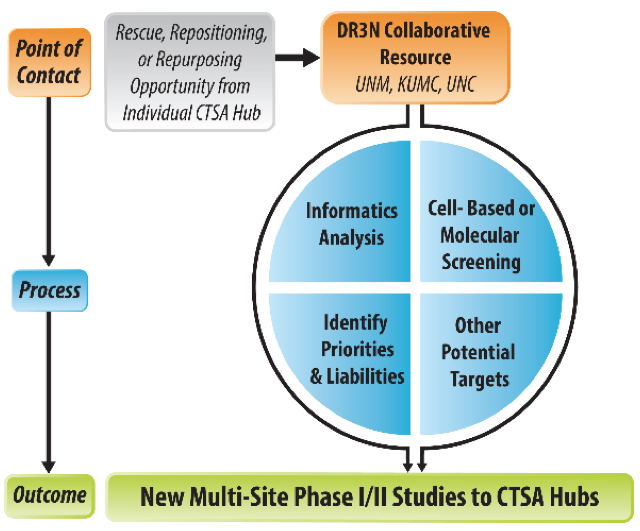 Point of Contact

Rescue, Repositioning, or Repurposing Opportunity from Individual CTSA Hub

DR3N Collaborative Resource
UNM, KUMC, UNC

Process

Informatics Analysis

Cell- Based or Molecular Screening

Identify Priorities & Liabilities

Other Potential Targets

Outcome

New Multi-Site Phase I/II Studies to CTSA Hubs